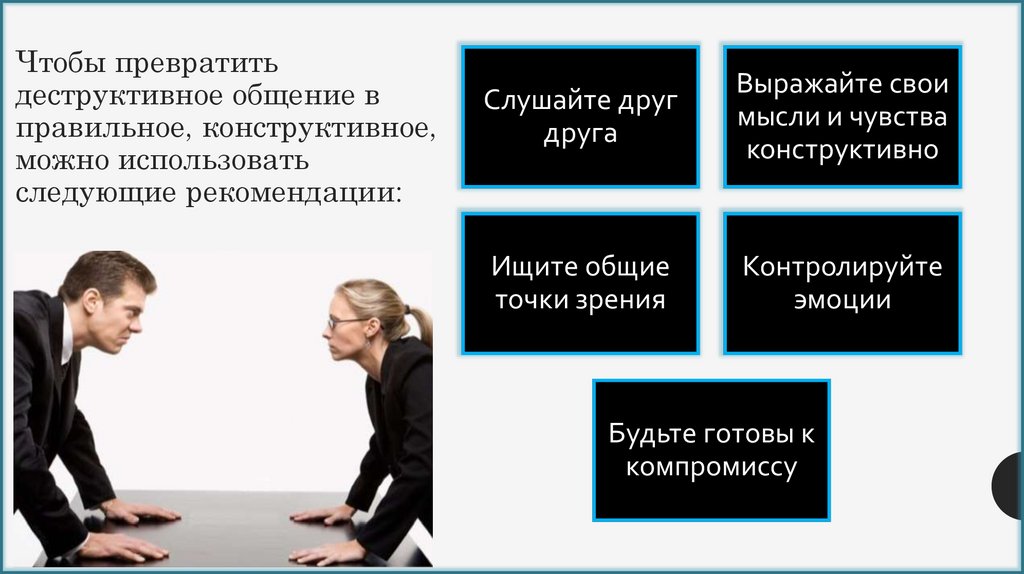 Чтобы превратить деструктивное общение в правильное, конструктивное, можно использовать следующие рекомендации:

Слушайте друг друга

Выражайте свои мысли и чувства конструктивно

Ищите общие точки зрения

Контролируйте эмоции

Будьте готовы к компромиссу